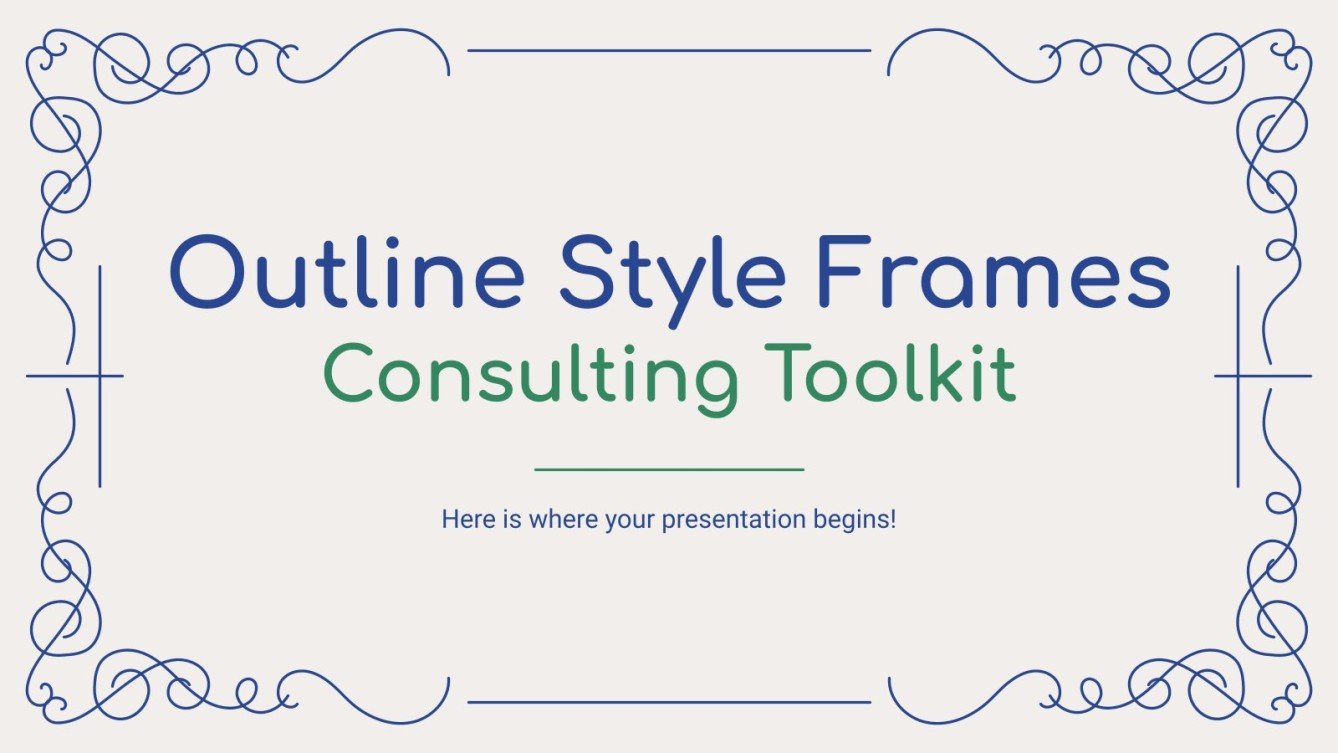 Outline Style Frames
Consulting Toolkit

Here is where your presentation begins!